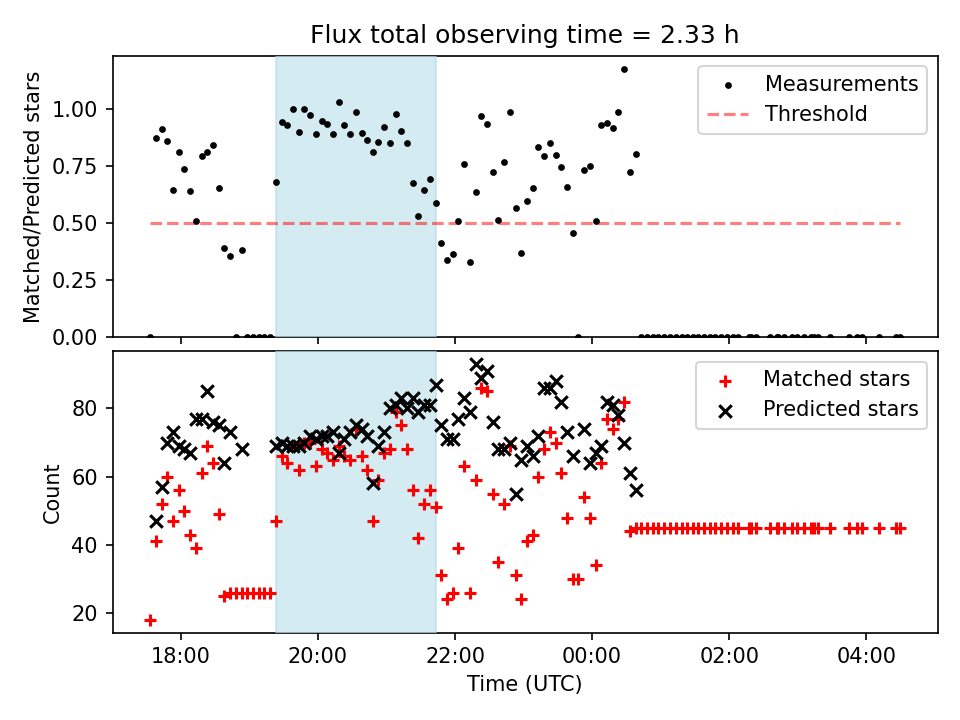 Flux total observing time = 2.33 h

Matched/Predicted stars

1.00
0.75
0.50
0.25
0.00

Measurements
Threshold

Count

80
60
40
20

Matched stars
Predicted stars

18:00
20:00
22:00
00:00
02:00
04:00

Time (UTC)